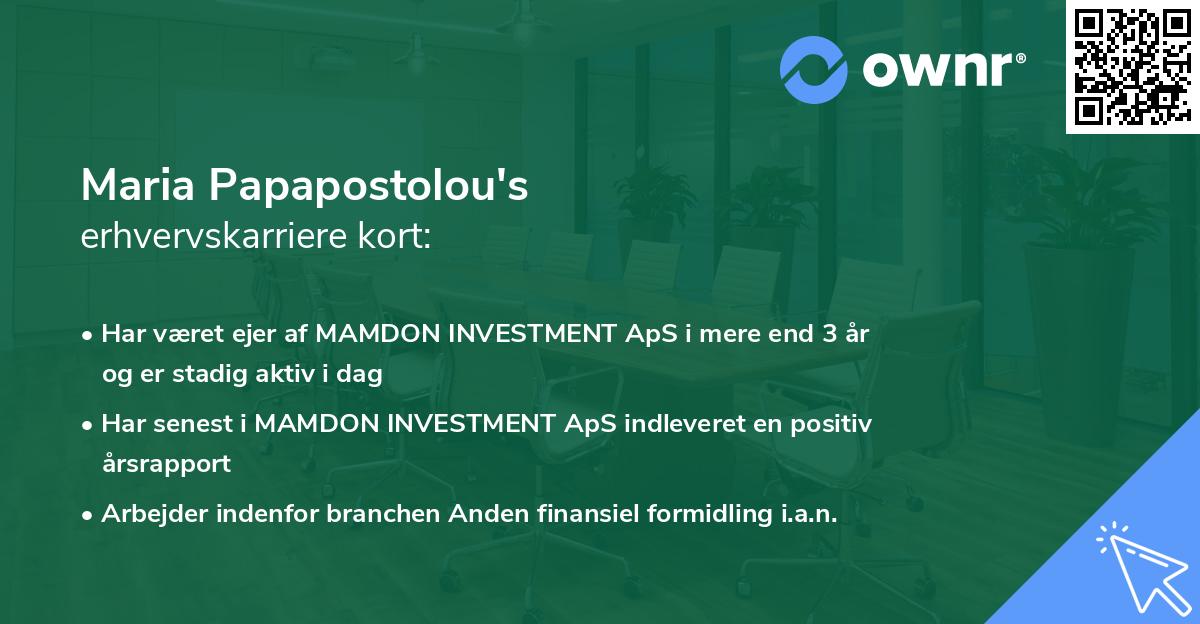 ownr®

Maria Papapostolou's
erhvervskarriere kort:

• Har været ejer af MAMDON INVESTMENT ApS i mere end 3 år og er stadig aktiv i dag
• Har senest i MAMDON INVESTMENT ApS indleveret en positiv årsrapport
• Arbejder indenfor branchen Anden finansiel formidling i.a.n.